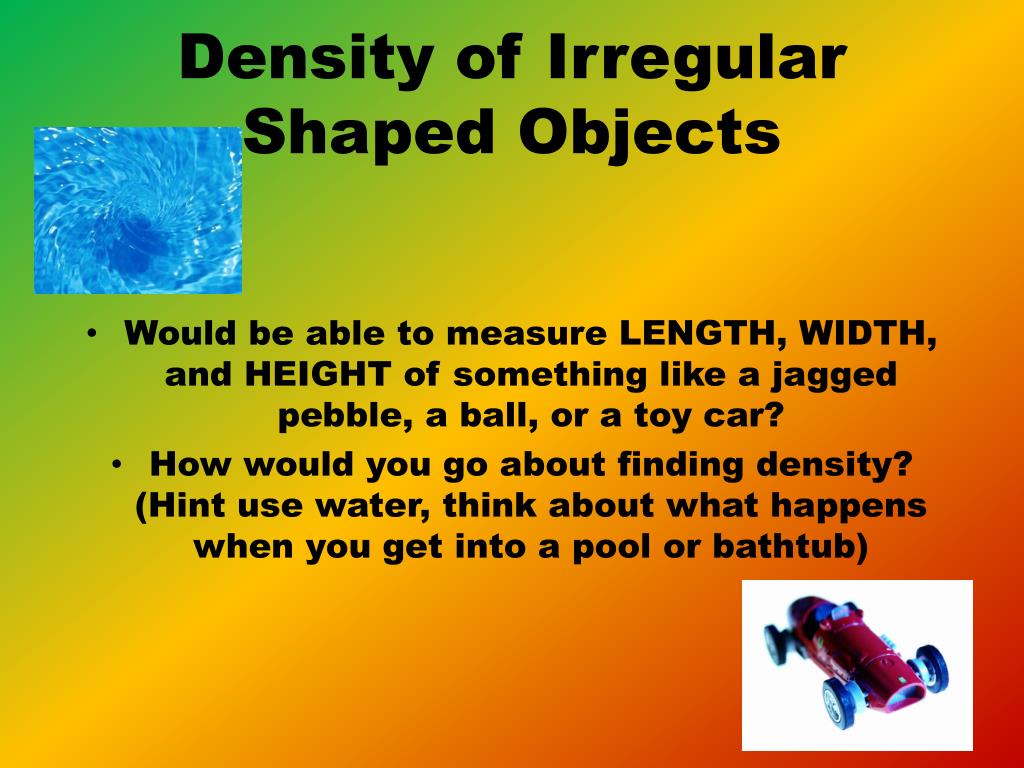 Density of Irregular Shaped Objects

• Would be able to measure LENGTH, WIDTH, and HEIGHT of something like a jagged pebble, a ball, or a toy car?
• How would you go about finding density? (Hint use water, think about what happens when you get into a pool or bathtub)